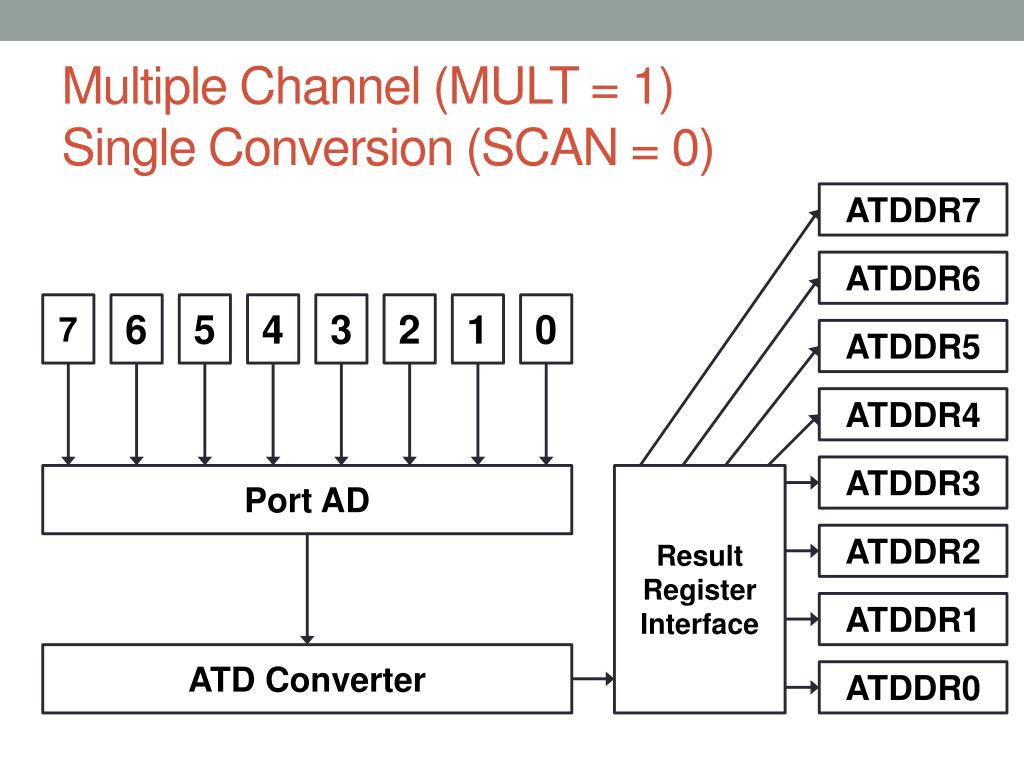 Multiple Channel (MULT = 1)
Single Conversion (SCAN = 0)

7 6 5 4 3 2 1 0

Port AD

ATD Converter

Result Register Interface

ATDDR7
ATDDR6
ATDDR5
ATDDR4
ATDDR3
ATDDR2
ATDDR1
ATDDR0